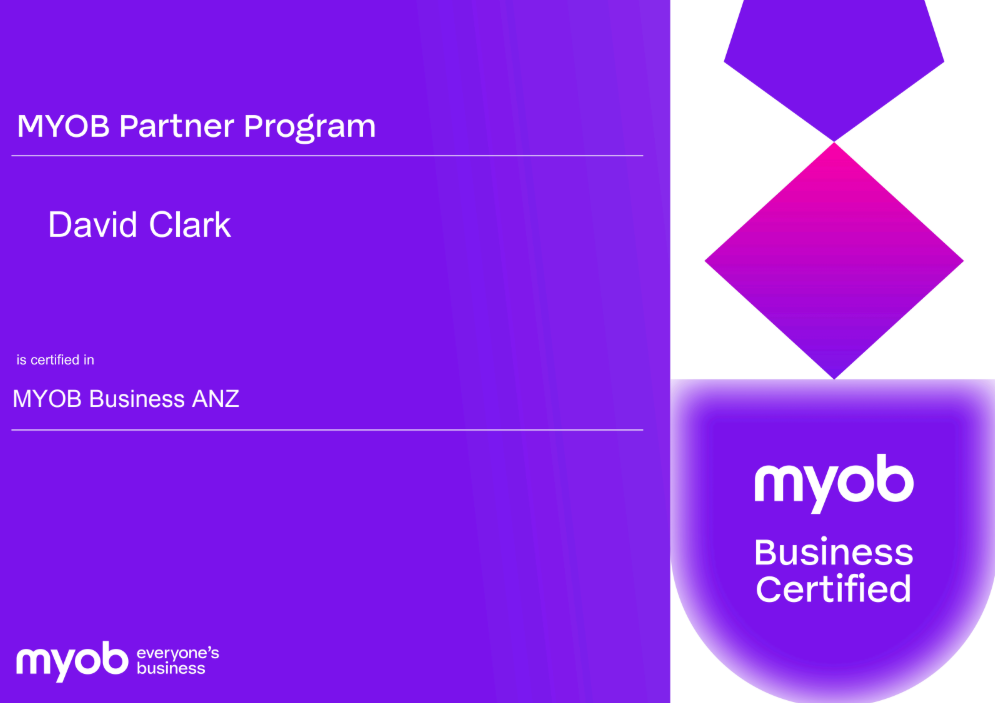 MYOB Partner Program

David Clark

is certified in

MYOB Business ANZ

myob everyone's business

myob

Business Certified